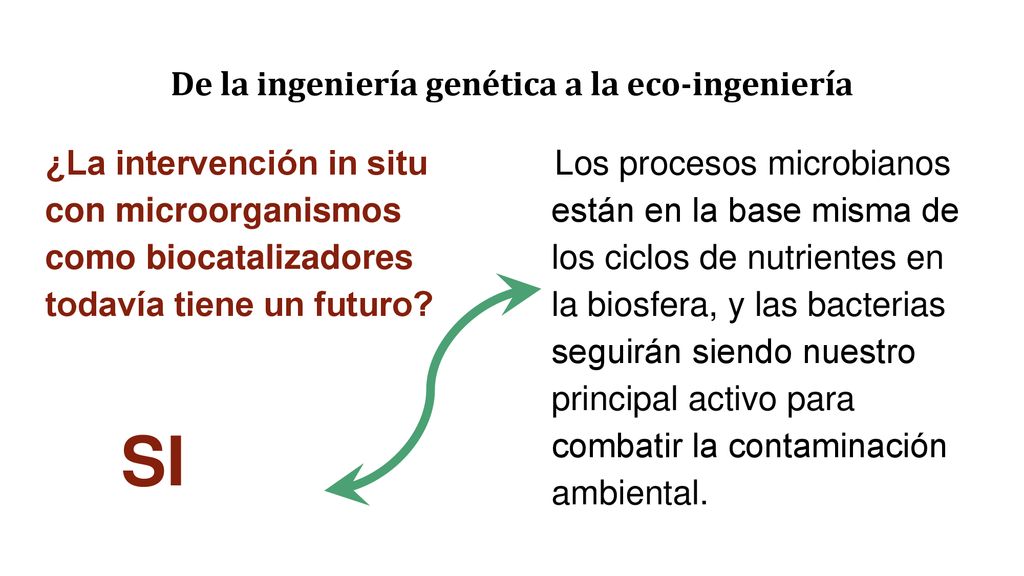 De la ingeniería genética a la eco-ingeniería

¿La intervención in situ con microorganismos como biocatalizadores todavía tiene un futuro?

SI

Los procesos microbianos están en la base misma de los ciclos de nutrientes en la biosfera, y las bacterias seguirán siendo nuestro principal activo para combatir la contaminación ambiental.